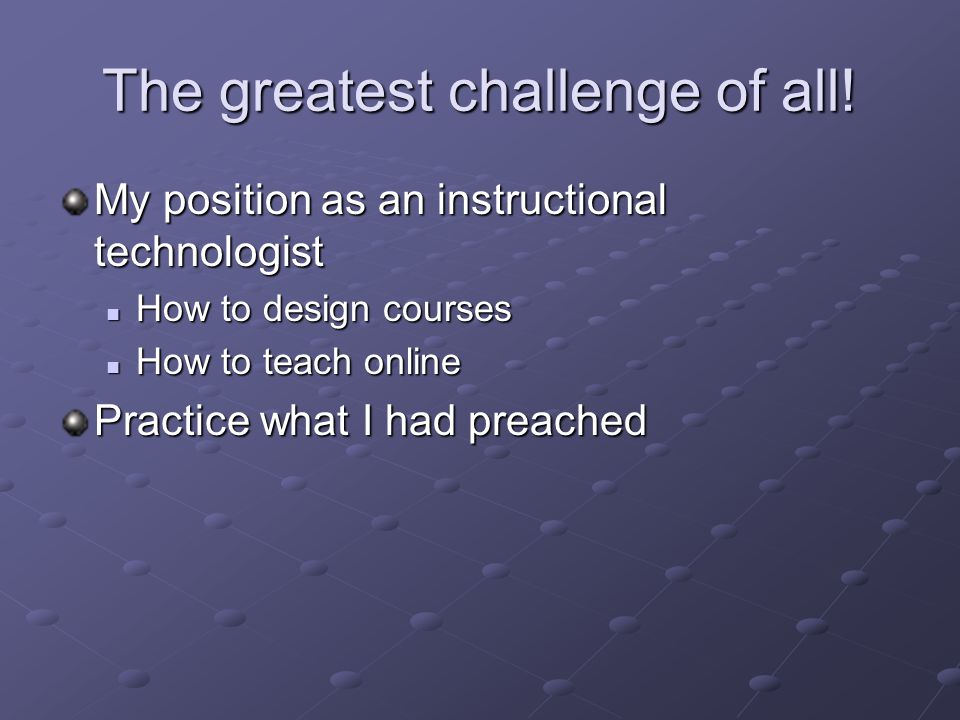 The greatest challenge of all!

My position as an instructional technologist

How to design courses

How to teach online

Practice what I had preached